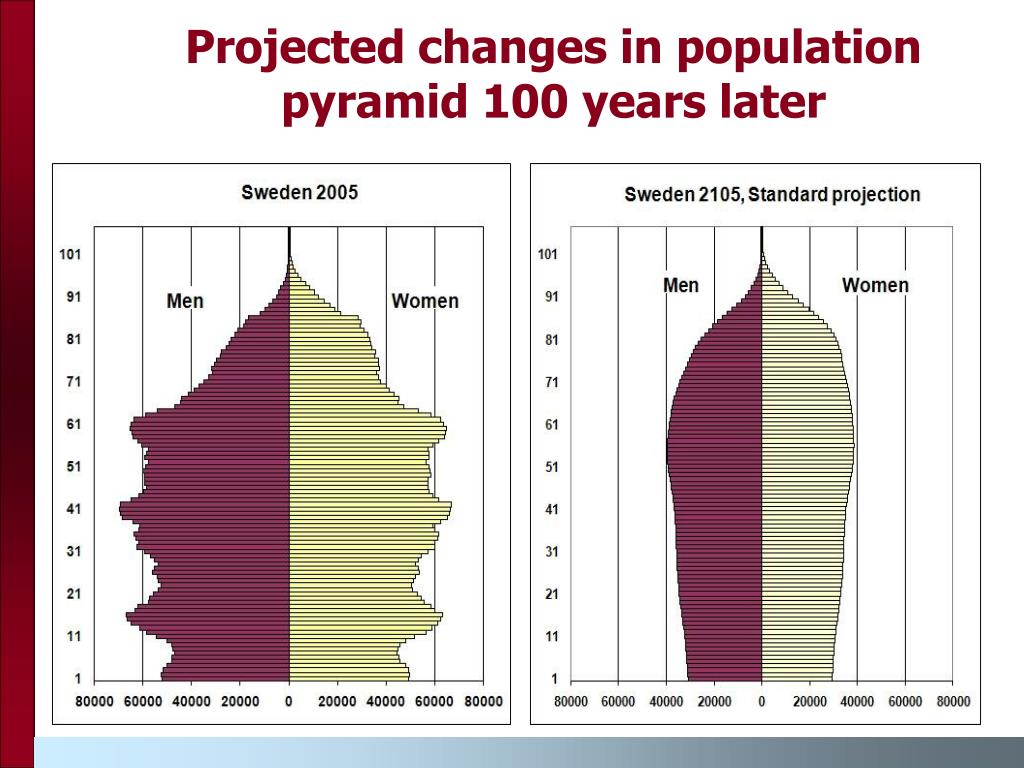 Projected changes in population pyramid 100 years later

Sweden 2005

Men

Women

101
91
81
71
61
51
41
31
21
11
1

80000 60000 40000 20000 0 20000 40000 60000 80000

Sweden 2105, Standard projection

Men

Women

101
91
81
71
61
51
41
31
21
11
1

80000 60000 40000 20000 0 20000 40000 60000 80000